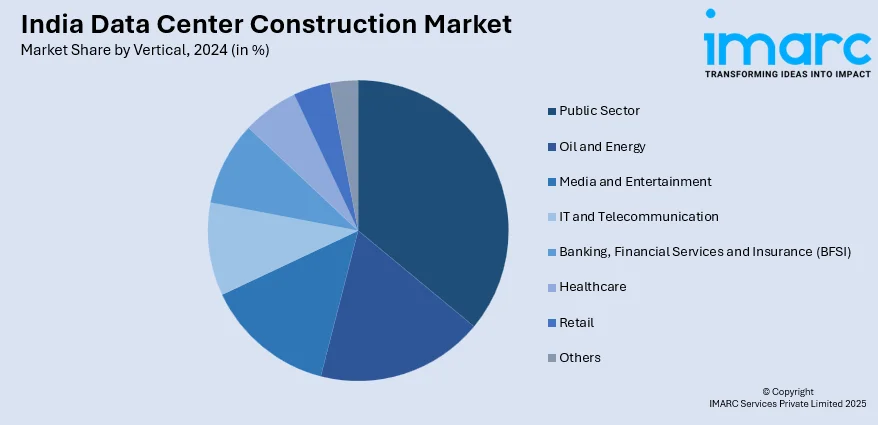 India Data Center Construction Market
Market Share by Vertical, 2024 (in %)

imarc
TRANSFORMING IDEAS INTO IMPACT

Public Sector
Oil and Energy
Media and Entertainment
IT and Telecommunication
Banking, Financial Services and Insurance (BFSI)
Healthcare
Retail
Others

© Copyright
IMARC Services Private Limited 2025